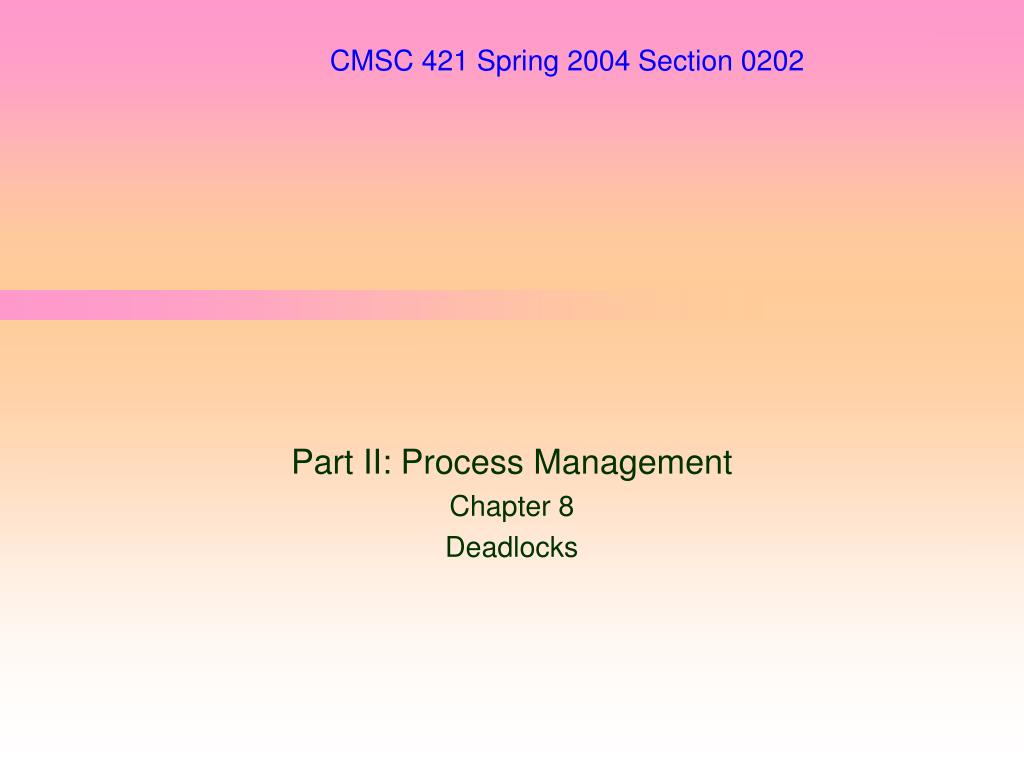 CMSC 421 Spring 2004 Section 0202

Part II: Process Management

Chapter 8

Deadlocks